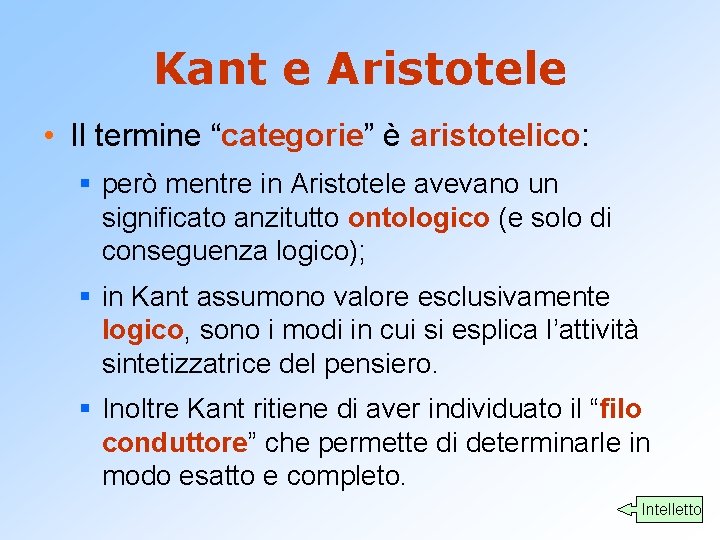 Kant e Aristotele

• Il termine “categorie” è aristotelico:

▪ però mentre in Aristotele avevano un significato anzitutto ontologico (e solo di conseguenza logico);

▪ in Kant assumono valore esclusivamente logico, sono i modi in cui si esplica l’attività sintetizzatrice del pensiero.

▪ Inoltre Kant ritiene di aver individuato il “filo conduttore” che permette di determinarle in modo esatto e completo.

Intelletto